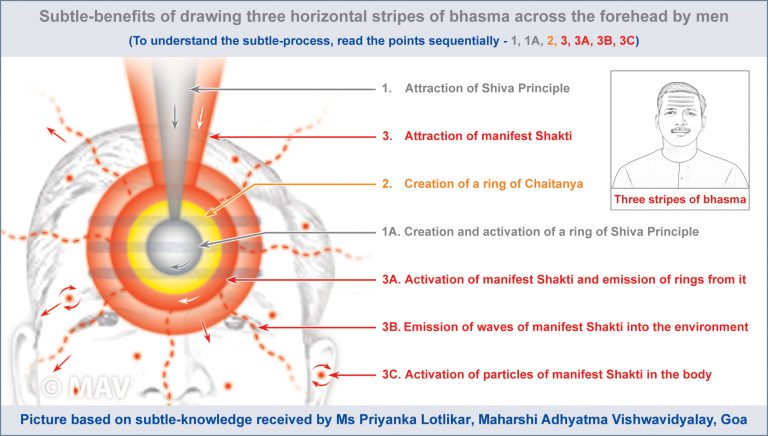 Subtle-benefits of drawing three horizontal stripes of bhasma across the forehead by men

(To understand the subtle-process, read the points sequentially - 1, 1A, 2, 3, 3A, 3B, 3C)

1. Attraction of Shiva Principle

3. Attraction of manifest Shakti

2. Creation of a ring of Chaitanya

1A. Creation and activation of a ring of Shiva Principle

3A. Activation of manifest Shakti and emission of rings from it

3B. Emission of waves of manifest Shakti into the environment

3C. Activation of particles of manifest Shakti in the body

Three stripes of bhasma

© MAV

Picture based on subtle-knowledge received by Ms Priyanka Lotlikar, Maharshi Adhyatma Vishwavidyalay, Goa